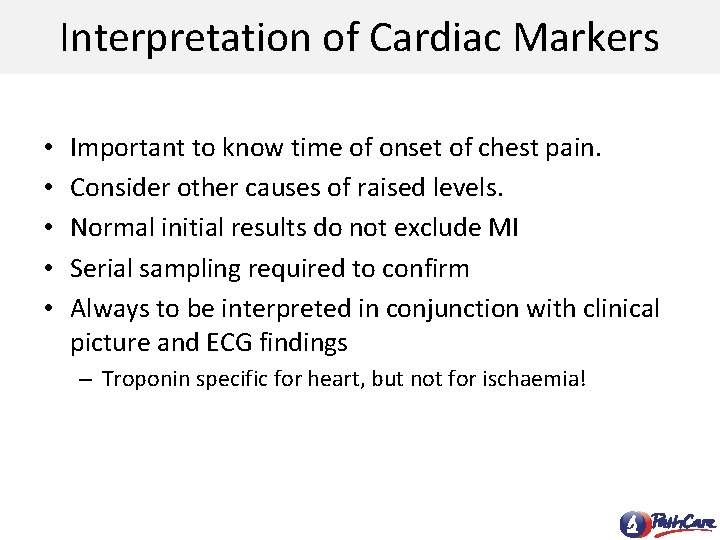 Interpretation of Cardiac Markers

• Important to know time of onset of chest pain.
• Consider other causes of raised levels.
• Normal initial results do not exclude MI
• Serial sampling required to confirm
• Always to be interpreted in conjunction with clinical picture and ECG findings
– Troponin specific for heart, but not for ischaemia!

PathCare